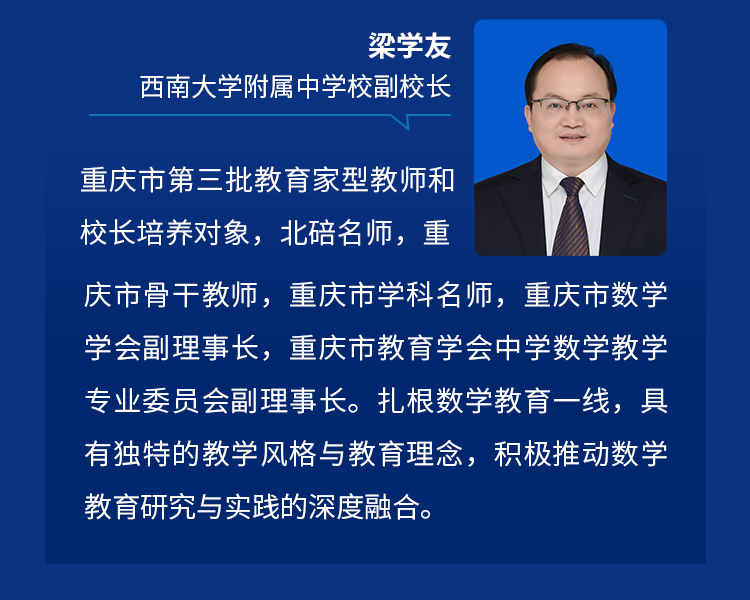 梁学友
西南大学附属中学校副校长

重庆市第三批教育家型教师和校长培养对象，北碚名师，重庆市骨干教师，重庆市学科名师，重庆市数学学会副理事长，重庆市教育学会中学数学教学专业委员会副理事长。扎根数学教育一线，具有独特的教学风格与教育理念，积极推动数学教育研究与实践的深度融合。